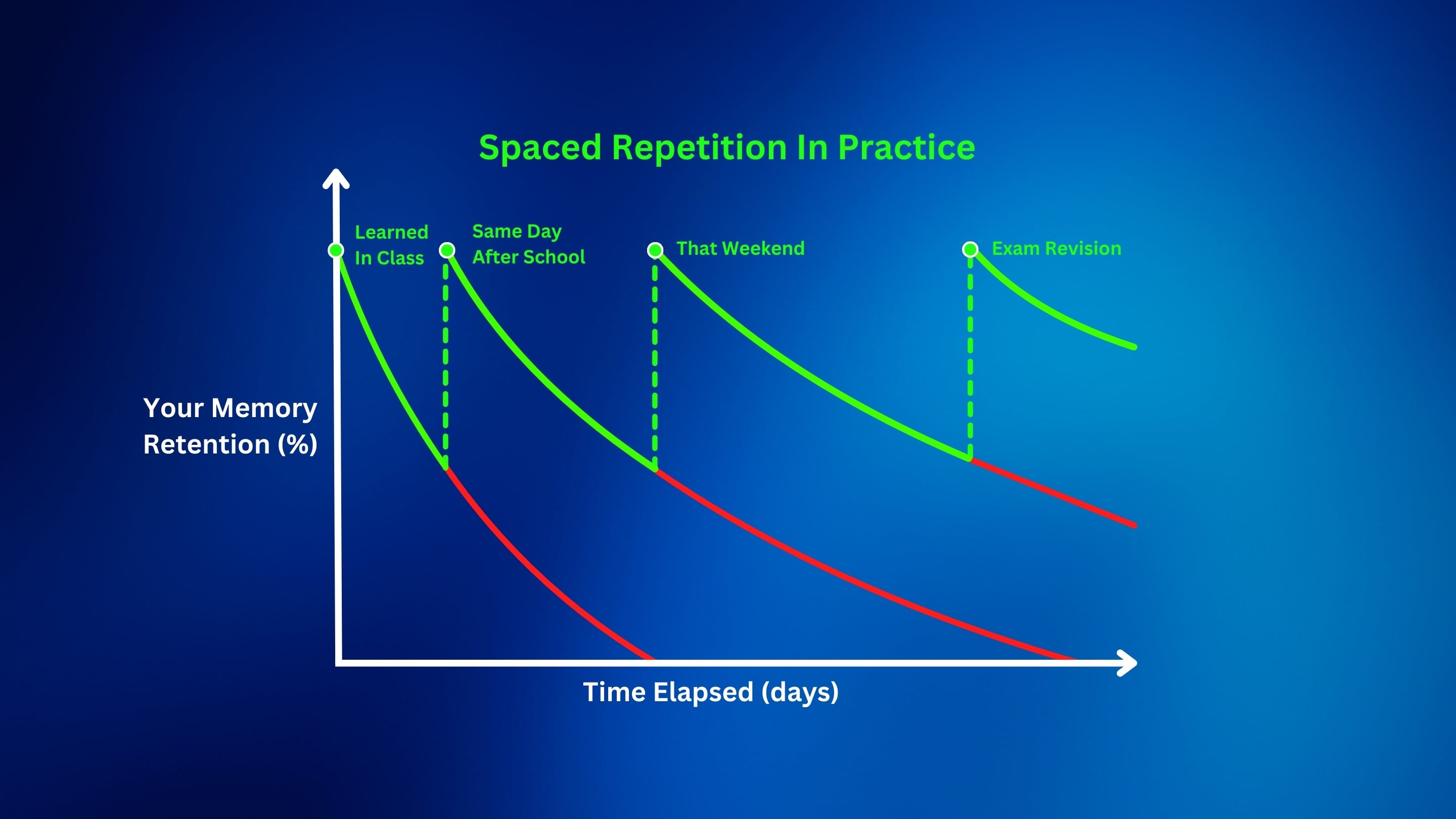 Spaced Repetition In Practice

Learned In Class

Same Day After School

That Weekend

Exam Revision

Your Memory Retention (%)

Time Elapsed (days)